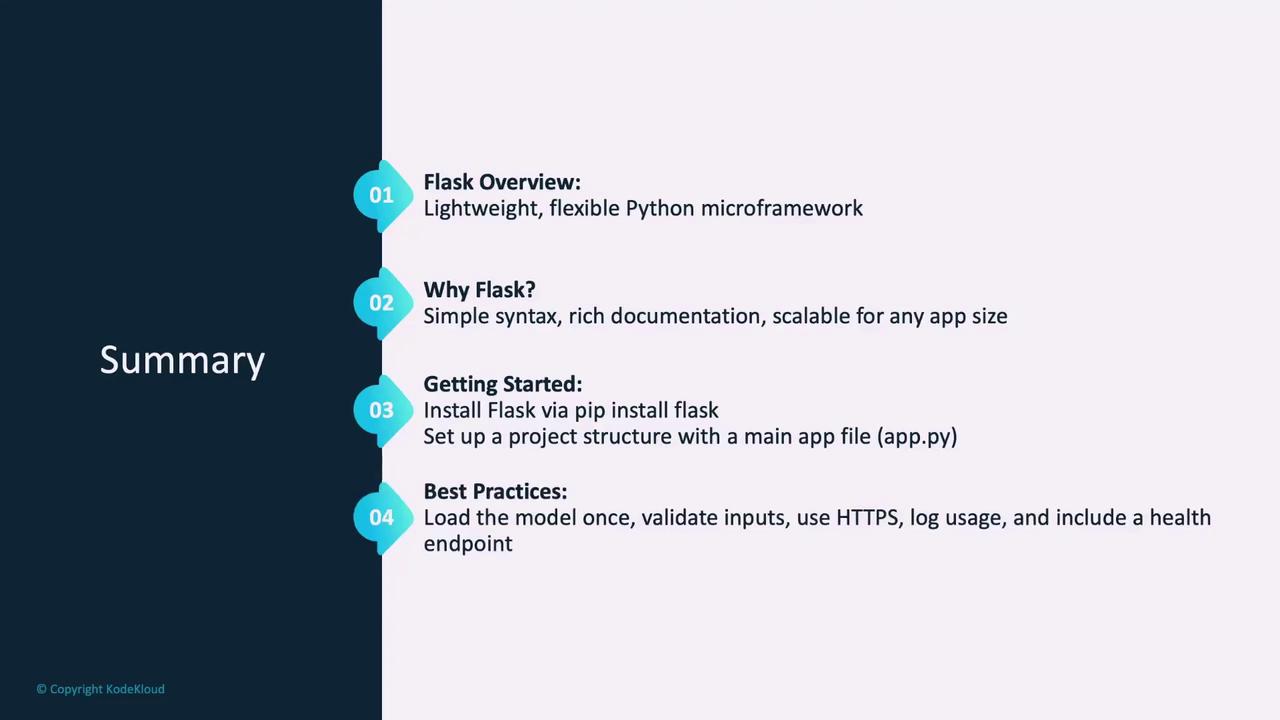 Summary

01
Flask Overview:
Lightweight, flexible Python microframework

02
Why Flask?
Simple syntax, rich documentation, scalable for any app size

03
Getting Started:
Install Flask via pip install flask
Set up a project structure with a main app file (app.py)

04
Best Practices:
Load the model once, validate inputs, use HTTPS, log usage, and include a health endpoint

© Copyright KodeKloud